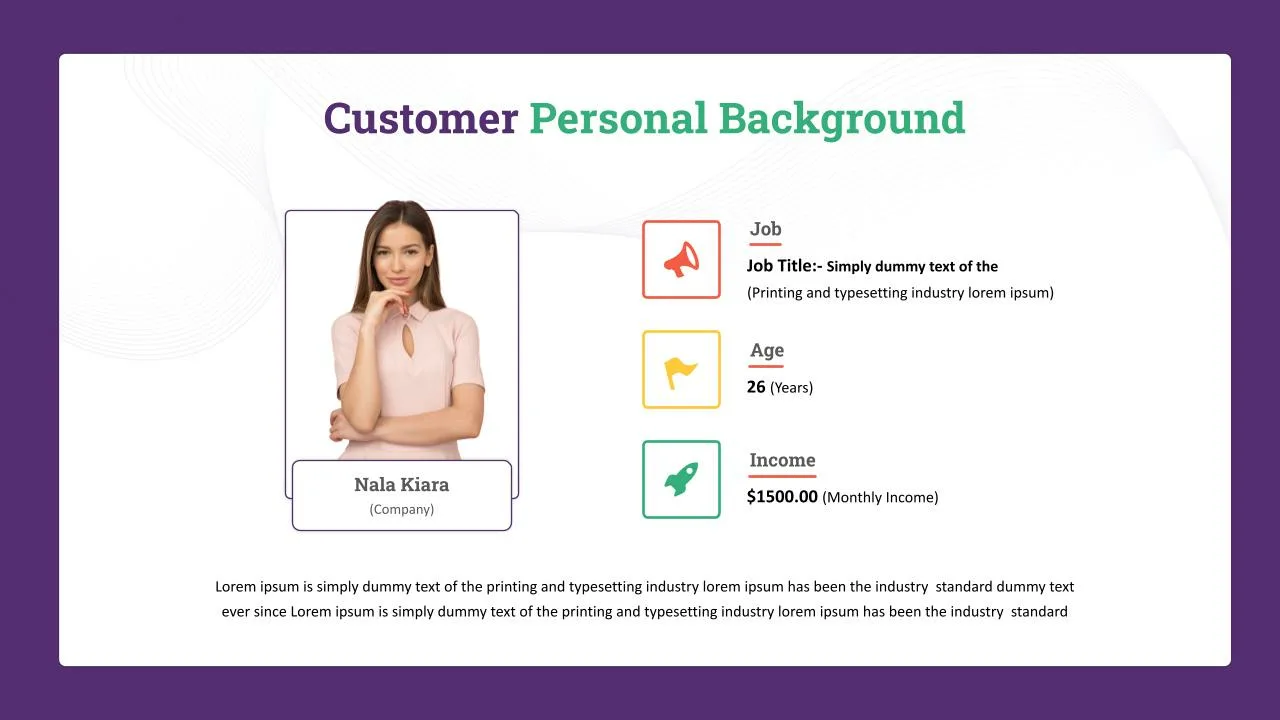 Customer Personal Background

Nala Kiara
(Company)

Job
Job Title:- Simply dummy text of the
(Printing and typesetting industry lorem ipsum)

Age
26 (Years)

Income
$1500.00 (Monthly Income)

Lorem ipsum is simply dummy text of the printing and typesetting industry lorem ipsum has been the industry standard dummy text ever since Lorem ipsum is simply dummy text of the printing and typesetting industry lorem ipsum has been the industry standard